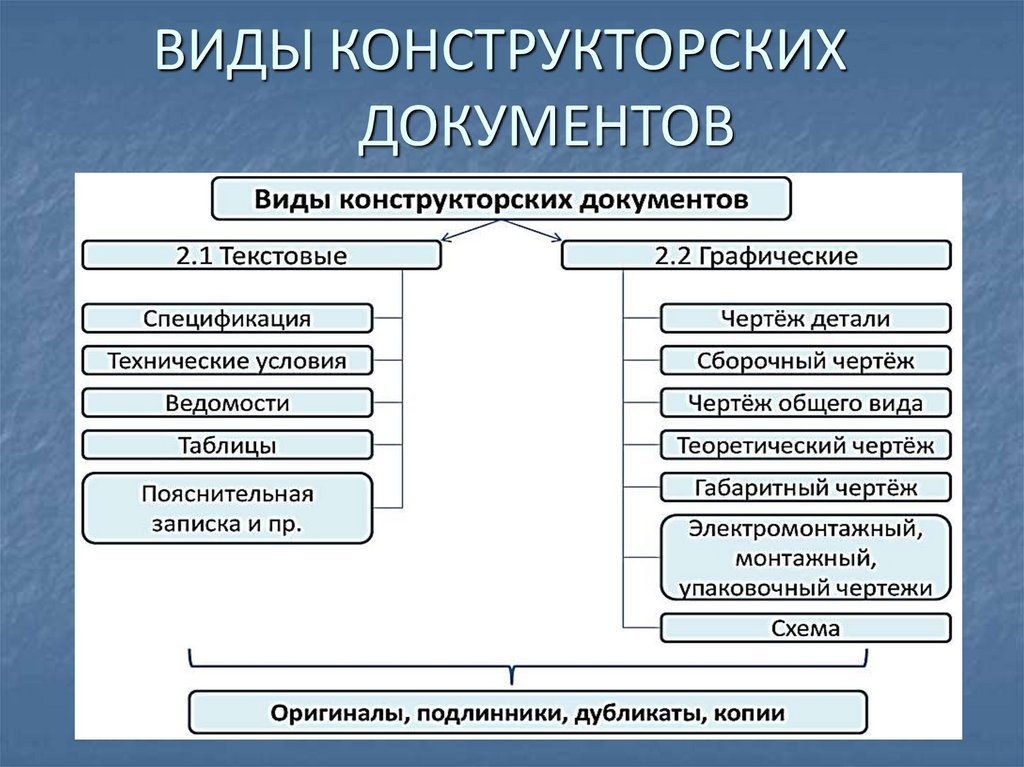 ВИДЫ КОНСТРУКТОРСКИХ ДОКУМЕНТОВ

Виды конструкторских документов

2.1 Текстовые

Спецификация

Технические условия

Ведомости

Таблицы

Пояснительная записка и пр.

2.2 Графические

Чертёж детали

Сборочный чертёж

Чертёж общего вида

Теоретический чертёж

Габаритный чертёж

Электромонтажный, монтажный, упаковочный чертежи

Схема

Оригиналы, подлинники, дубликаты, копии